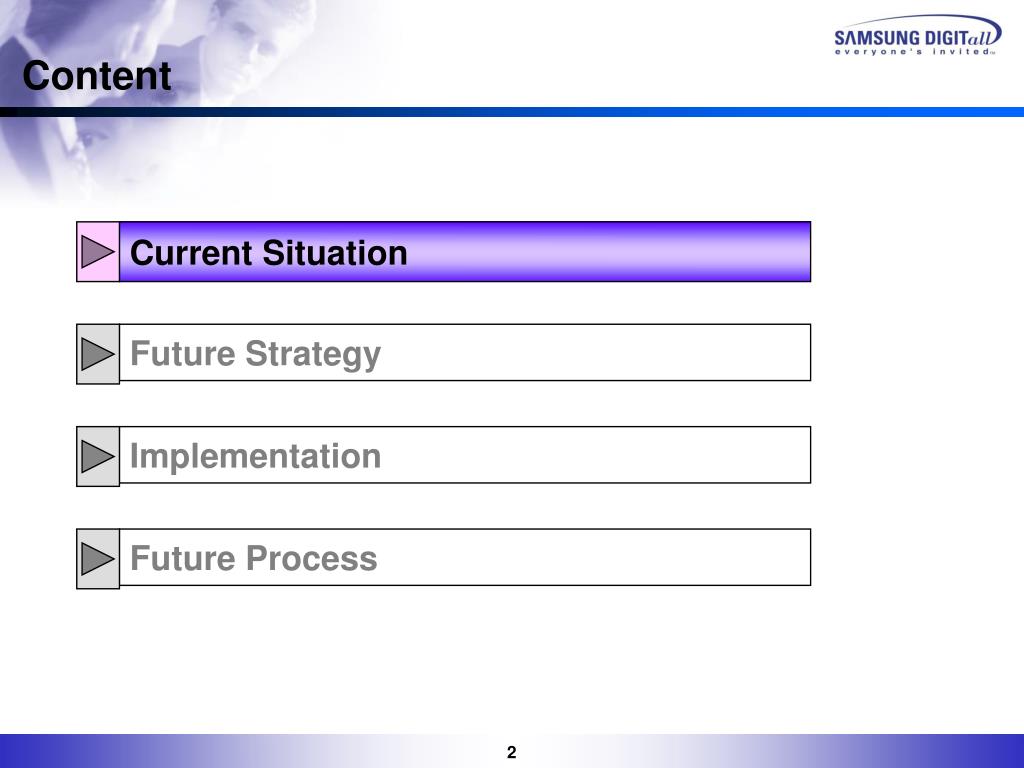 Content

SAMSUNG DIGITall
everyone's invited

Current Situation

Future Strategy

Implementation

Future Process

2